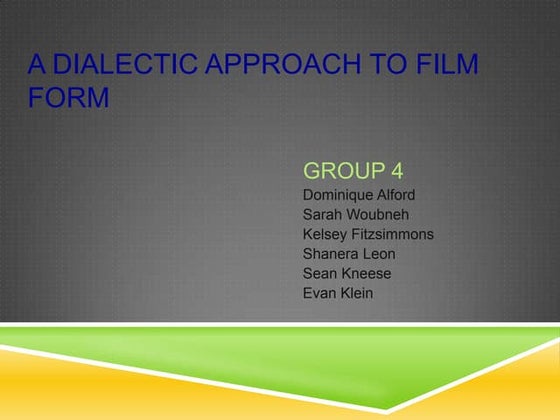 A DIALECTIC APPROACH TO FILM FORM

GROUP 4
Dominique Alford
Sarah Woubneh
Kelsey Fitzsimmons
Shanera Leon
Sean Kneese
Evan Klein